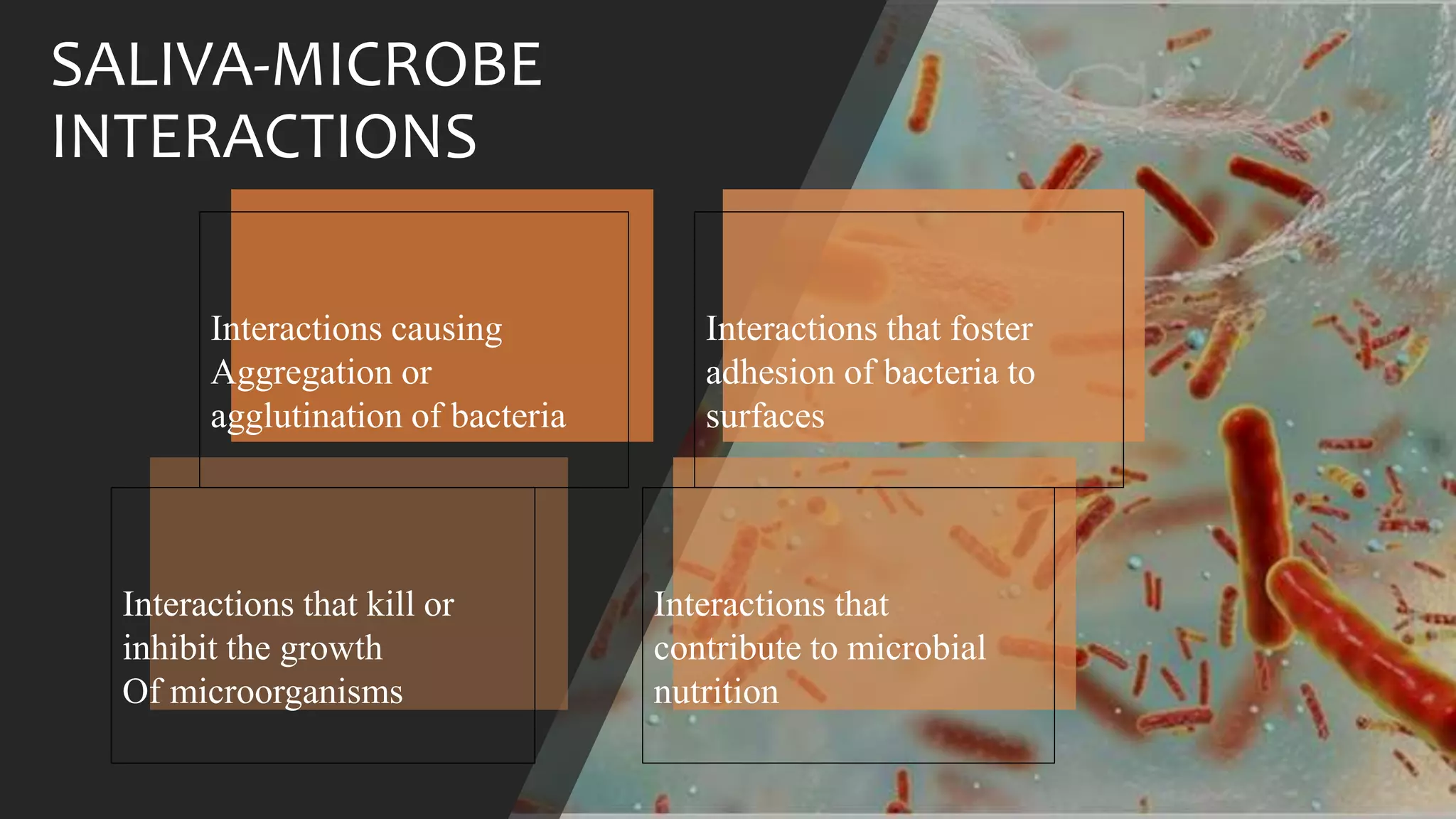 SALIVA-MICROBE INTERACTIONS

Interactions causing Aggregation or agglutination of bacteria

Interactions that foster adhesion of bacteria to surfaces

Interactions that kill or inhibit the growth Of microorganisms

Interactions that contribute to microbial nutrition